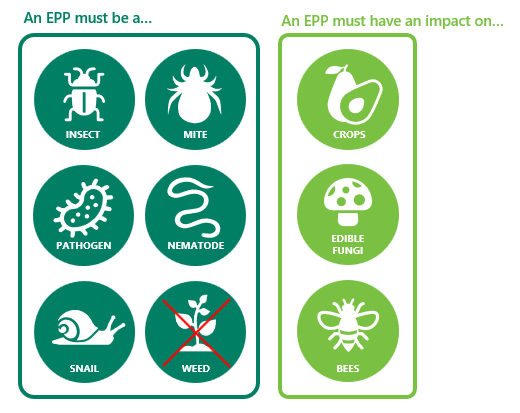 An EPP must be a...

INSECT

MITE

PATHOGEN

NEMATODE

SNAIL

WEED

An EPP must have an impact on...

CROPS

EDIBLE FUNGI

BEES